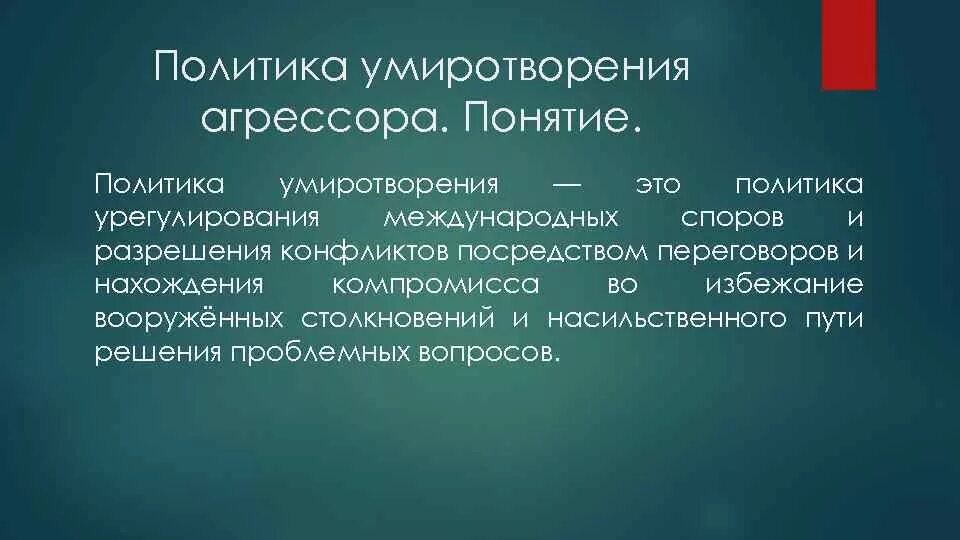 Политика умиротворения агрессора. Понятие.

Политика умиротворения — это политика урегулирования международных споров и разрешения конфликтов посредством переговоров и нахождения компромисса во избежание вооружённых столкновений и насильственного пути решения проблемных вопросов.